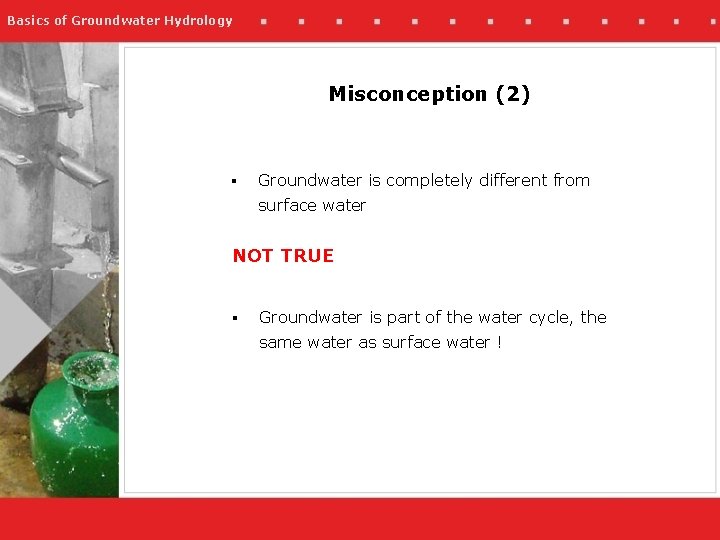 Basics of Groundwater Hydrology

Misconception (2)

▪ Groundwater is completely different from surface water

NOT TRUE

▪ Groundwater is part of the water cycle, the same water as surface water !